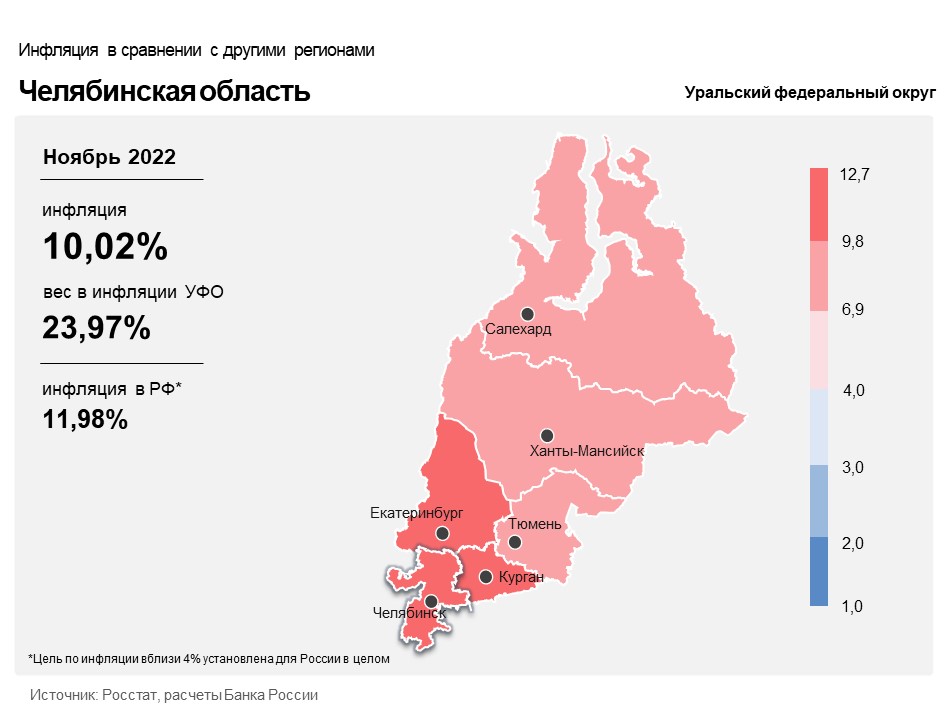 Инфляция в сравнении с другими регионами

Челябинская область

Уральский федеральный округ

Ноябрь 2022

инфляция

10,02%

вес в инфляции УФО

23,97%

инфляция в РФ*

11,98%

Салехард

Ханты-Мансийск

Екатеринбург

Тюмень

Курган

Челябинск

12,7
9,8
6,9
4,0
3,0
2,0
1,0

*Цель по инфляции вблизи 4% установлена для России в целом

Источник: Росстат, расчеты Банка России